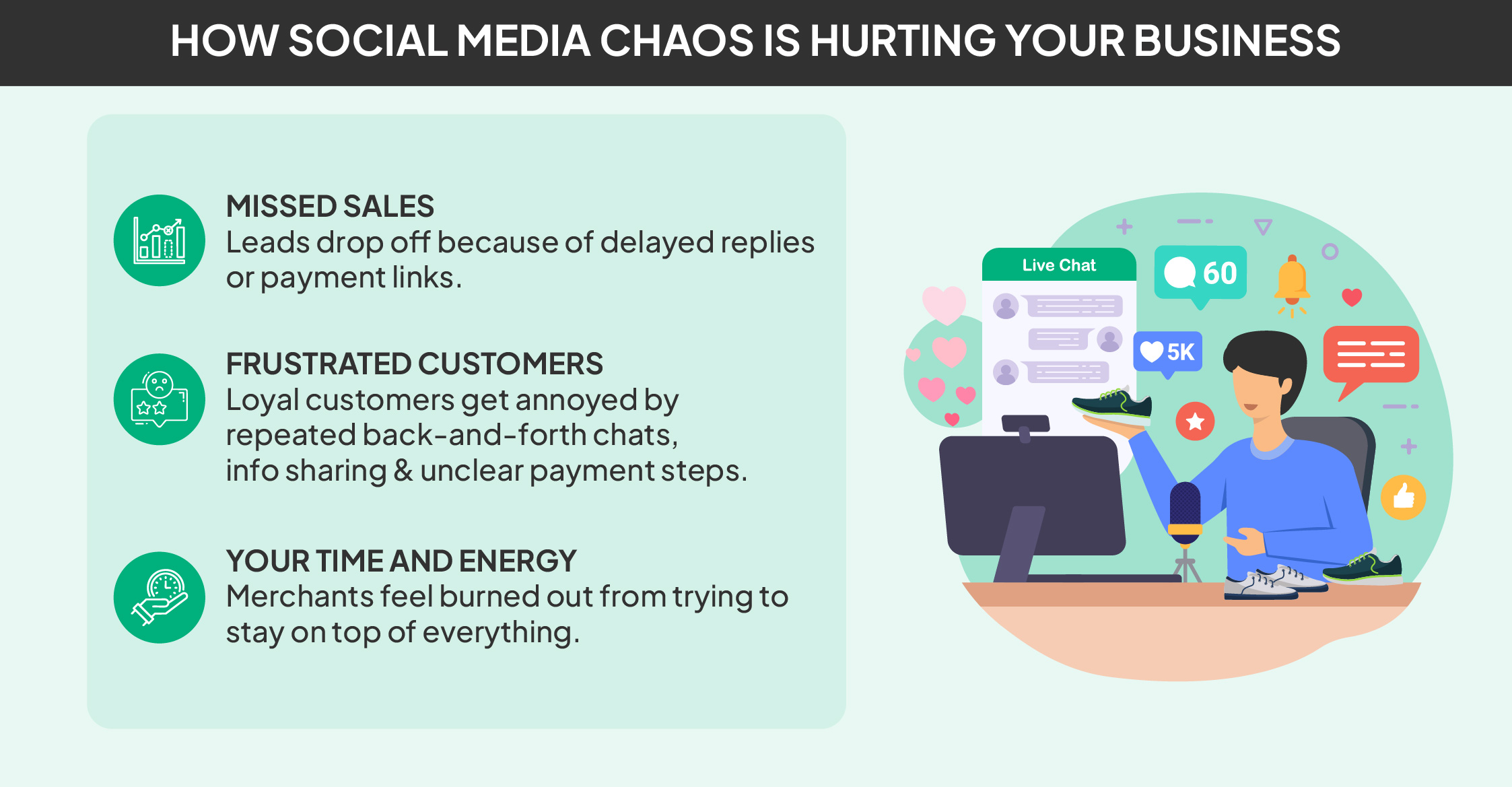 HOW SOCIAL MEDIA CHAOS IS HURTING YOUR BUSINESS

MISSED SALES
Leads drop off because of delayed replies or payment links.

FRUSTRATED CUSTOMERS
Loyal customers get annoyed by repeated back-and-forth chats, info sharing & unclear payment steps.

YOUR TIME AND ENERGY
Merchants feel burned out from trying to stay on top of everything.

Live Chat

60

5K